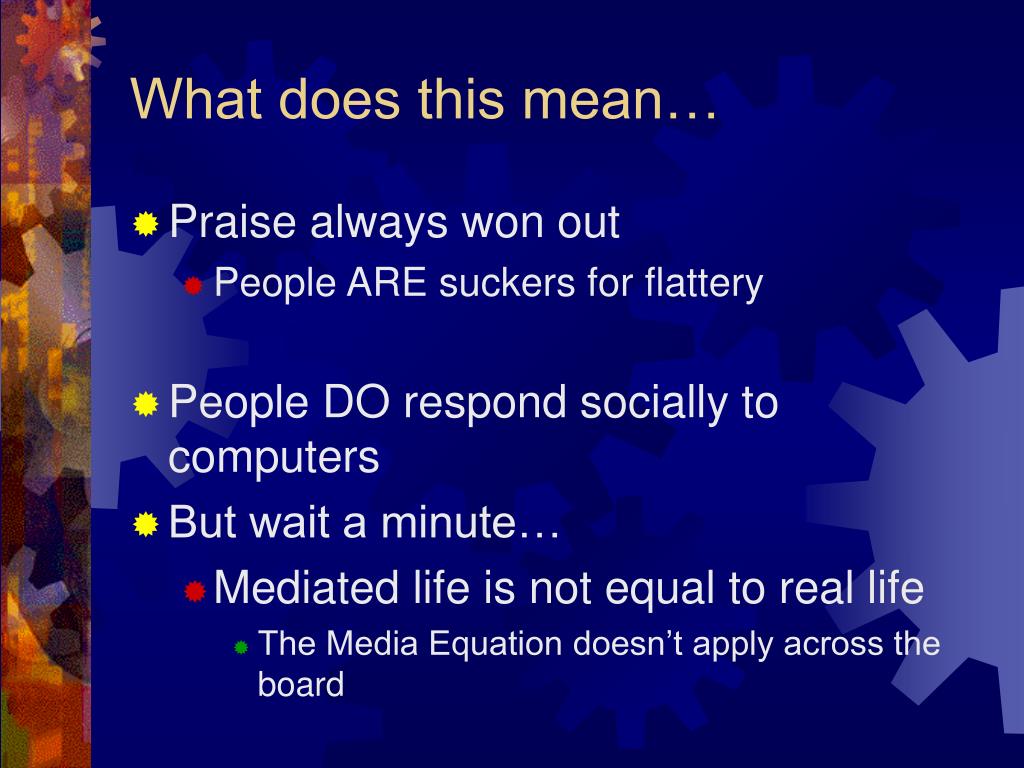 What does this mean…

Praise always won out

People ARE suckers for flattery

People DO respond socially to computers

But wait a minute…

Mediated life is not equal to real life

The Media Equation doesn’t apply across the board